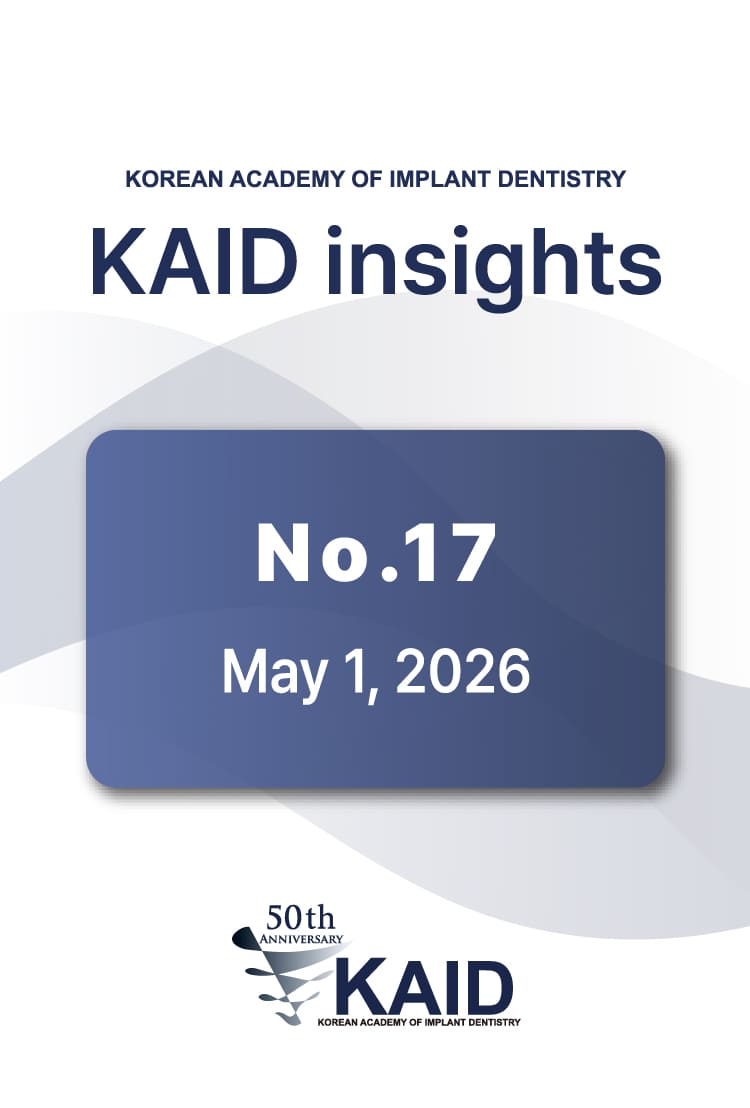 KOREAN ACADEMY OF IMPLANT DENTISTRY

KAID insights

No.17

May 1, 2026

50th ANNIVERSARY

KAID

KOREAN ACADEMY OF IMPLANT DENTISTRY